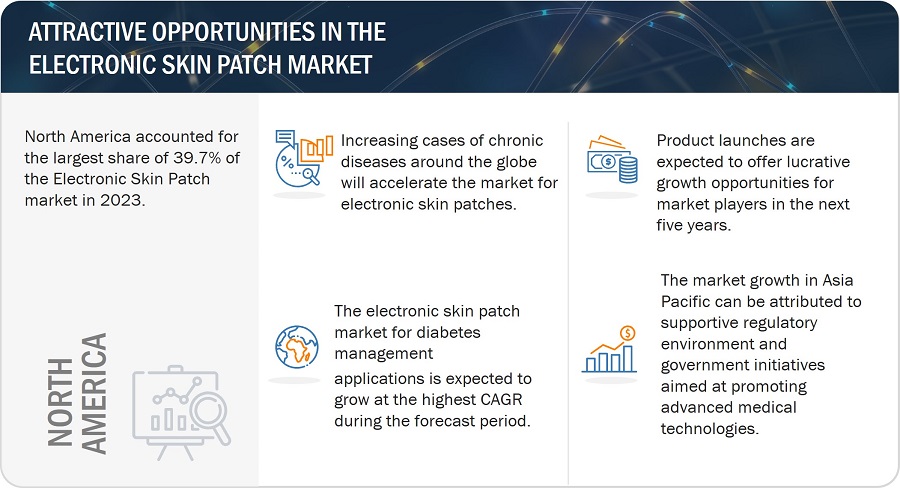 ATTRACTIVE OPPORTUNITIES IN THE ELECTRONIC SKIN PATCH MARKET

North America accounted for the largest share of 39.7% of the Electronic Skin Patch market in 2023.

NORTH AMERICA

Increasing cases of chronic diseases around the globe will accelerate the market for electronic skin patches.

The electronic skin patch market for diabetes management applications is expected to grow at the highest CAGR during the forecast period.

Product launches are expected to offer lucrative growth opportunities for market players in the next five years.

The market growth in Asia Pacific can be attributed to supportive regulatory environment and government initiatives aimed at promoting advanced medical technologies.